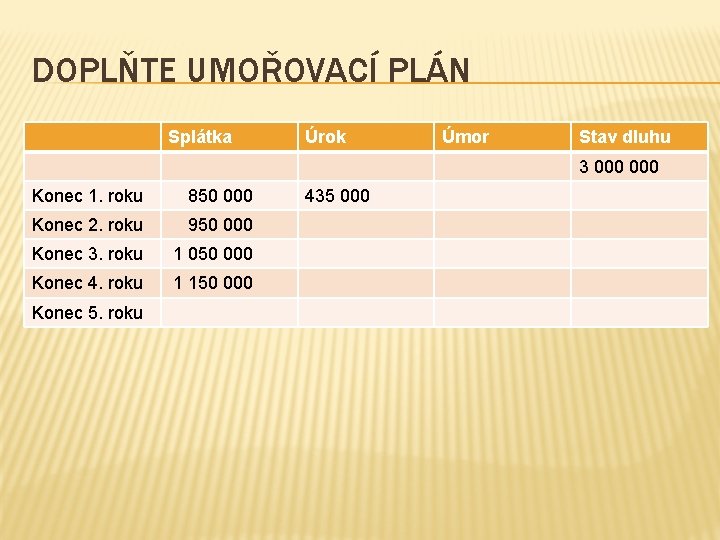 DOPLŇTE UMOŘOVACÍ PLÁN

| | Splátka | Úrok | Úmor | Stav dluhu |
|---|---|---|---|---|
| | | | | 3 000 000 |
| Konec 1. roku | 850 000 | 435 000 | | |
| Konec 2. roku | 950 000 | | | |
| Konec 3. roku | 1 050 000 | | | |
| Konec 4. roku | 1 150 000 | | | |
| Konec 5. roku | | | | |